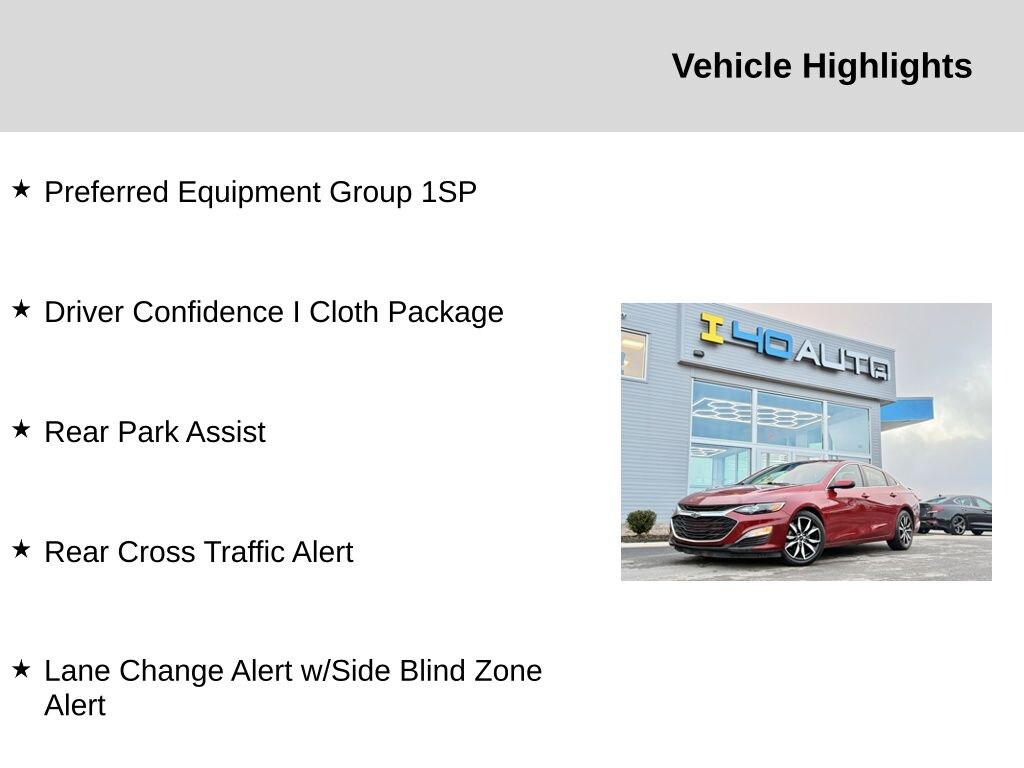 Vehicle Highlights

★ Preferred Equipment Group 1SP

★ Driver Confidence I Cloth Package

★ Rear Park Assist

★ Rear Cross Traffic Alert

★ Lane Change Alert w/Side Blind Zone Alert

I 40 AUTO